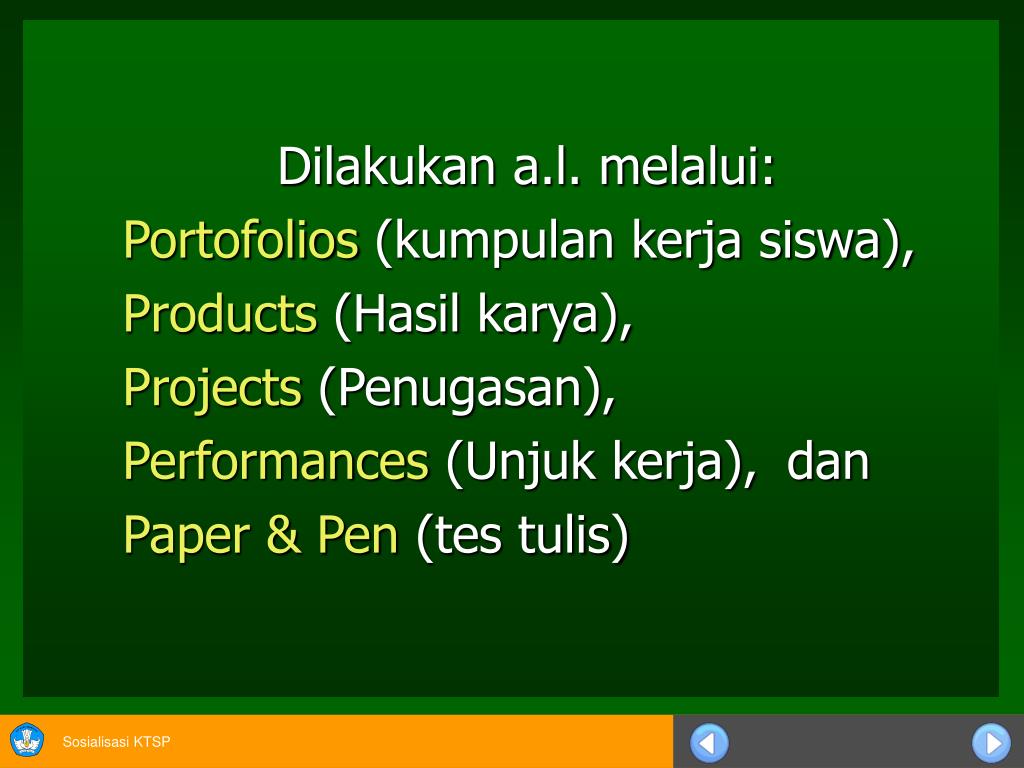 Dilakukan a.l. melalui:
Portofolios (kumpulan kerja siswa),
Products (Hasil karya),
Projects (Penugasan),
Performances (Unjuk kerja), dan
Paper & Pen (tes tulis)

Sosialisasi KTSP